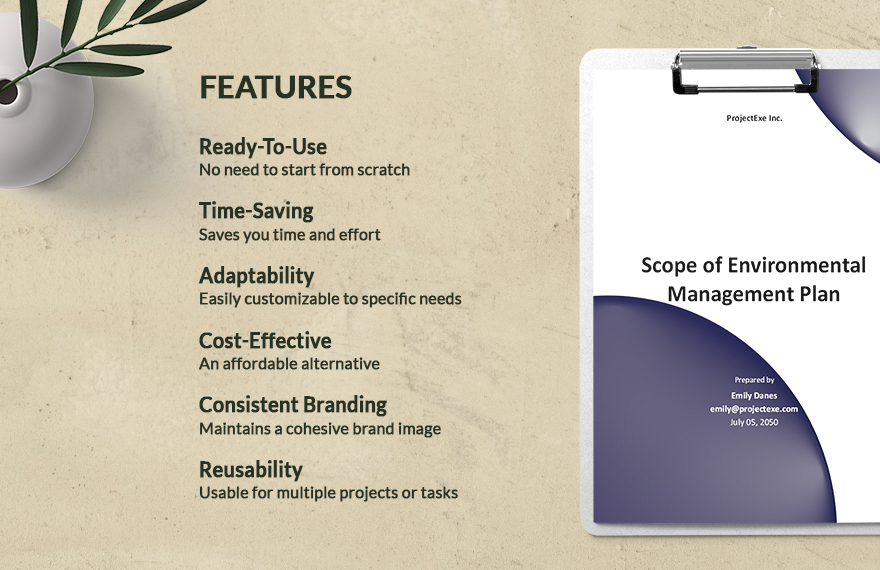 FEATURES

Ready-To-Use
No need to start from scratch

Time-Saving
Saves you time and effort

Adaptability
Easily customizable to specific needs

Cost-Effective
An affordable alternative

Consistent Branding
Maintains a cohesive brand image

Reusability
Usable for multiple projects or tasks

ProjectExe Inc.

Scope of Environmental Management Plan

Prepared by
Emily Danes
emily@projectexe.com
July 05, 2050